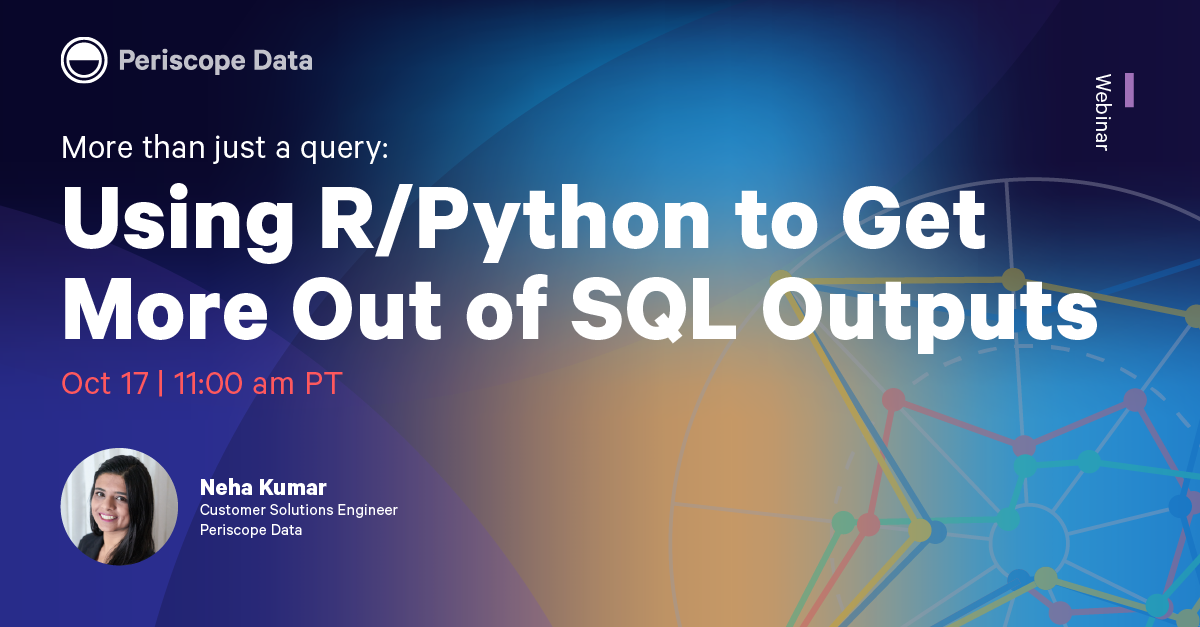 Periscope Data

Webinar

More than just a query:

Using R/Python to Get More Out of SQL Outputs

Oct 17 | 11:00 am PT

Neha Kumar
Customer Solutions Engineer
Periscope Data